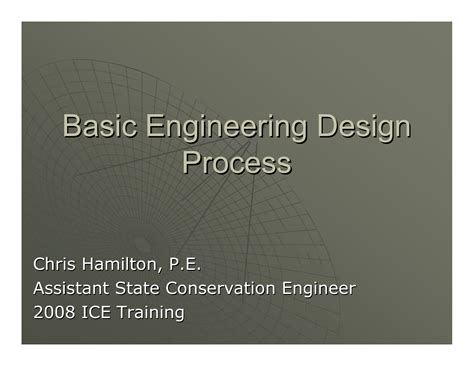 Basic Engineering Design Process

Chris Hamilton, P.E.
Assistant State Conservation Engineer
2008 ICE Training